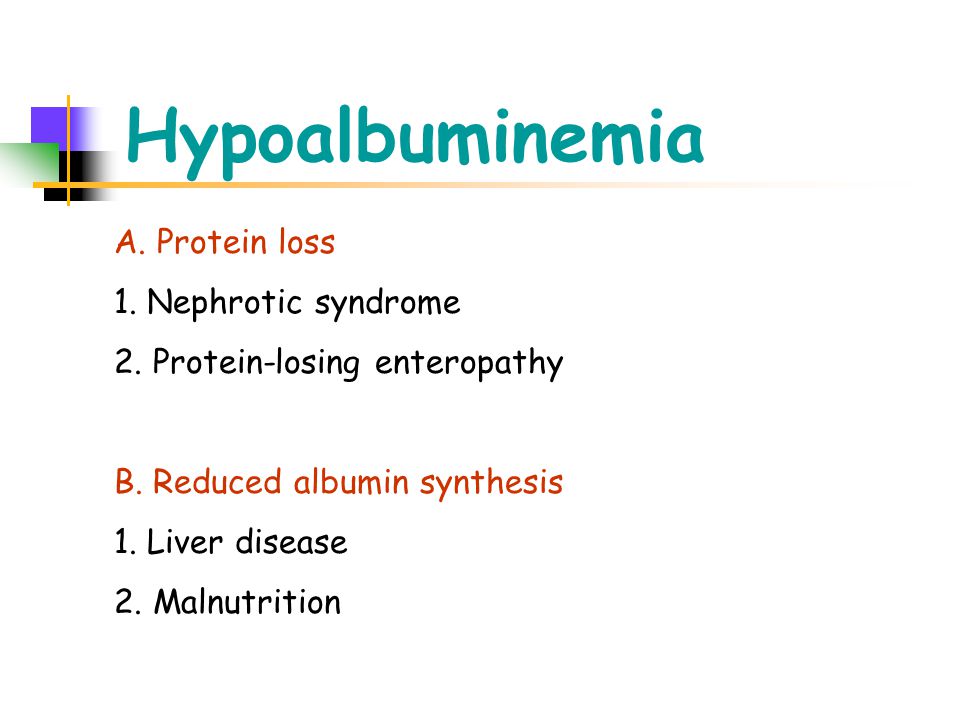 Hypoalbuminemia

A. Protein loss

1. Nephrotic syndrome

2. Protein-losing enteropathy

B. Reduced albumin synthesis

1. Liver disease

2. Malnutrition